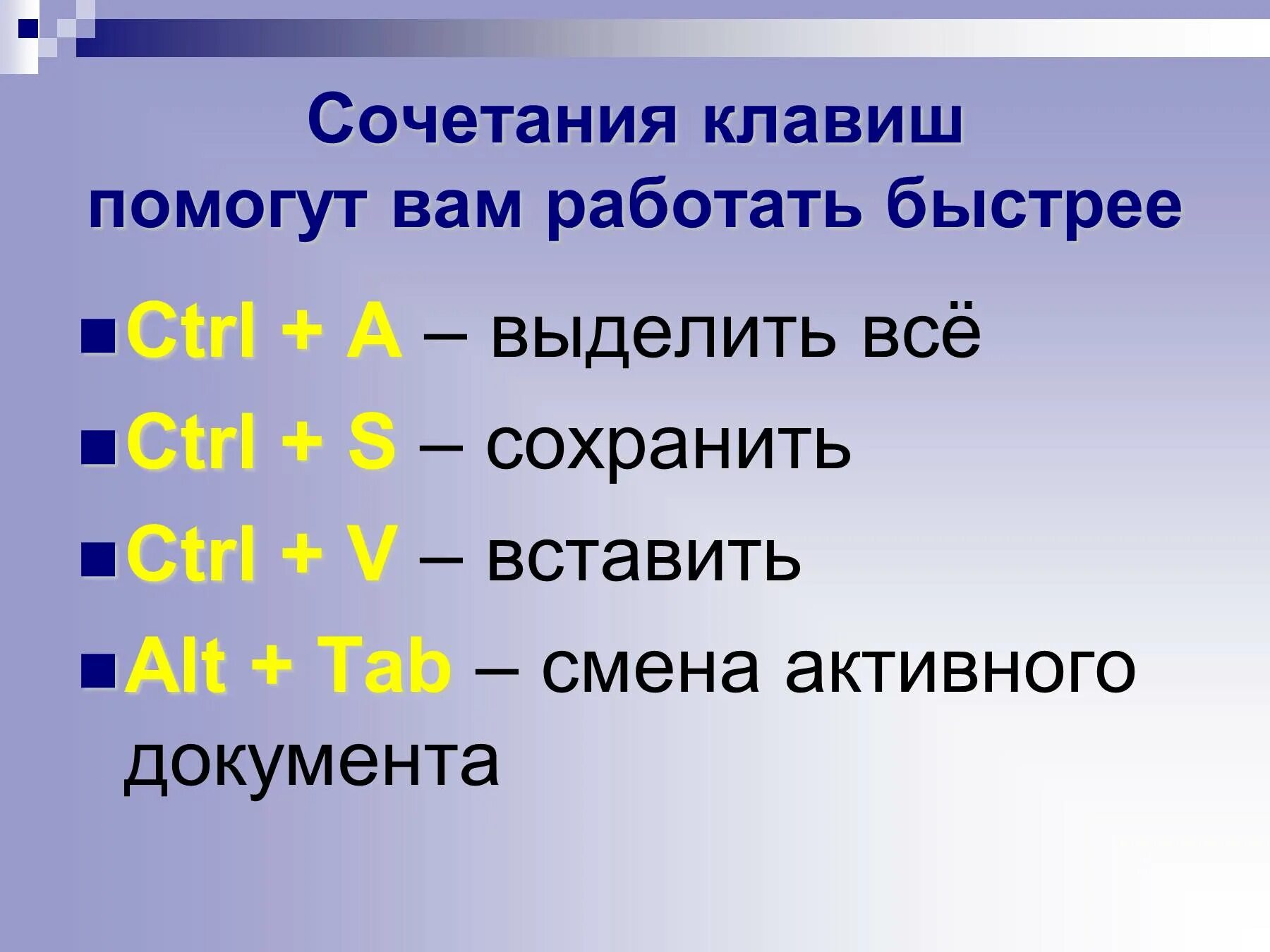 Сочетания клавиш помогут вам работать быстрее

Ctrl + A – выделить всё

Ctrl + S – сохранить

Ctrl + V – вставить

Alt + Tab – смена активного документа